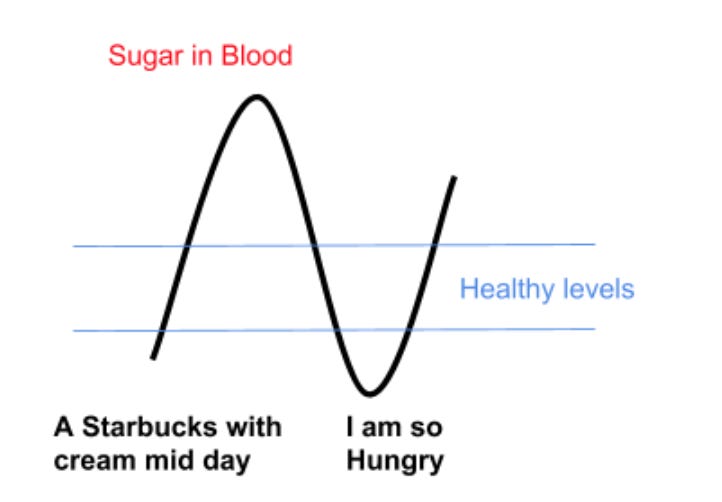 Sugar in Blood

Healthy levels

A Starbucks with cream mid day

I am so Hungry